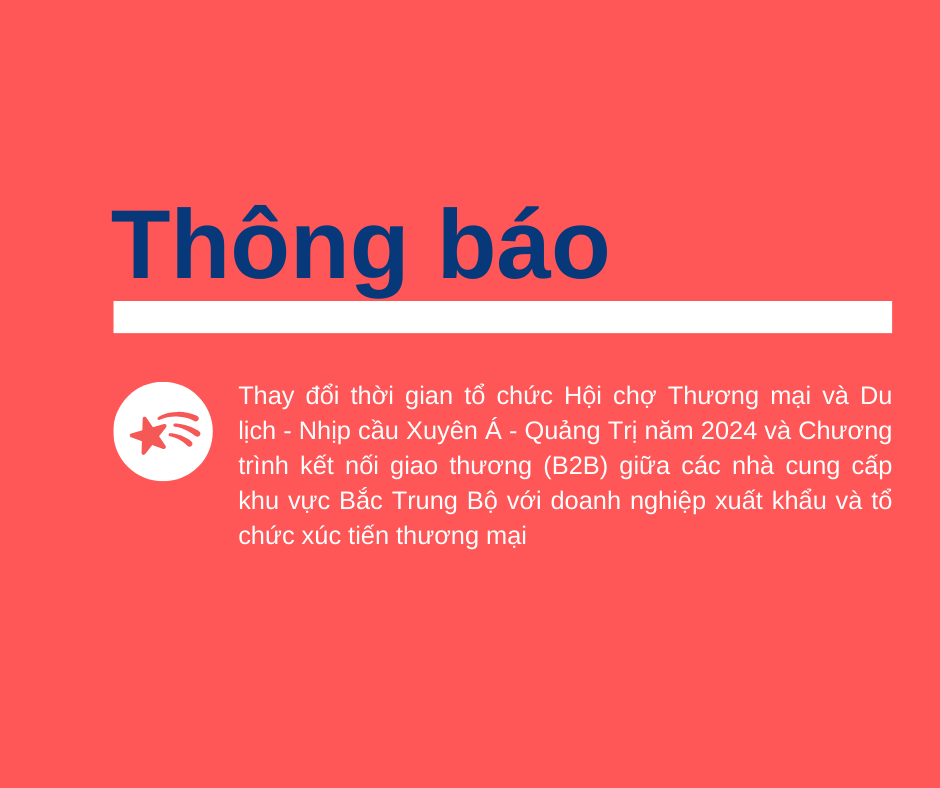 Thông báo

Thay đổi thời gian tổ chức Hội chợ Thương mại và Du lịch - Nhịp cầu Xuyên Á - Quảng Trị năm 2024 và Chương trình kết nối giao thương (B2B) giữa các nhà cung cấp khu vực Bắc Trung Bộ với doanh nghiệp xuất khẩu và tổ chức xúc tiến thương mại